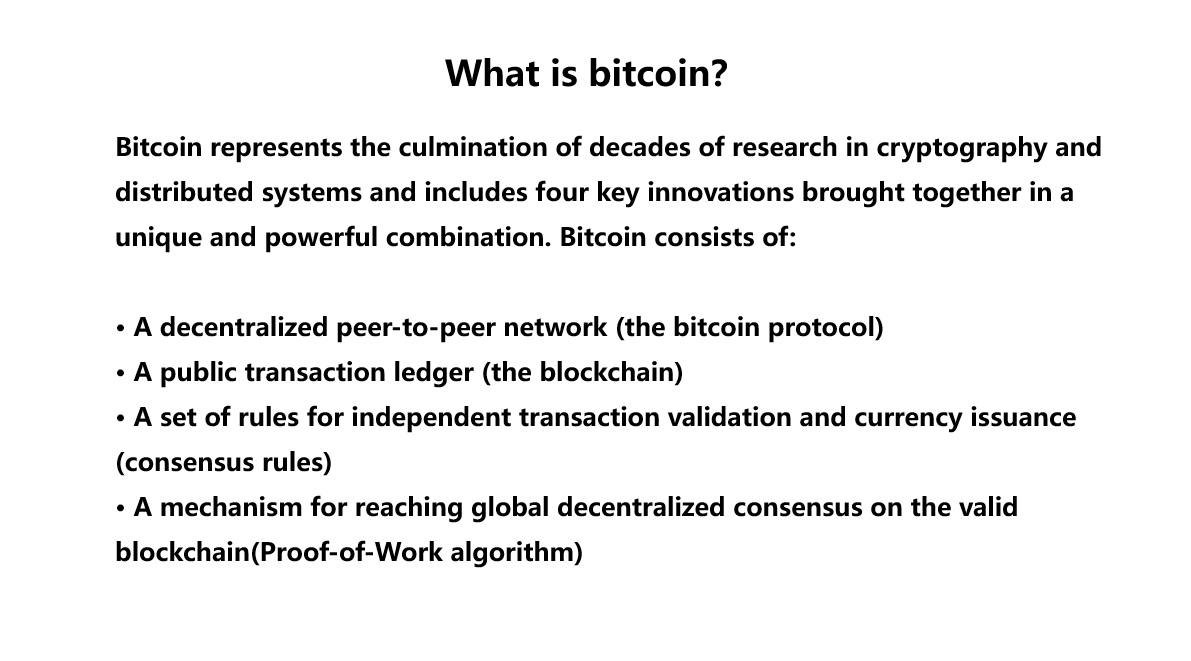 What is bitcoin?

Bitcoin represents the culmination of decades of research in cryptography and distributed systems and includes four key innovations brought together in a unique and powerful combination. Bitcoin consists of:

• A decentralized peer-to-peer network (the bitcoin protocol)
• A public transaction ledger (the blockchain)
• A set of rules for independent transaction validation and currency issuance (consensus rules)
• A mechanism for reaching global decentralized consensus on the valid blockchain(Proof-of-Work algorithm)